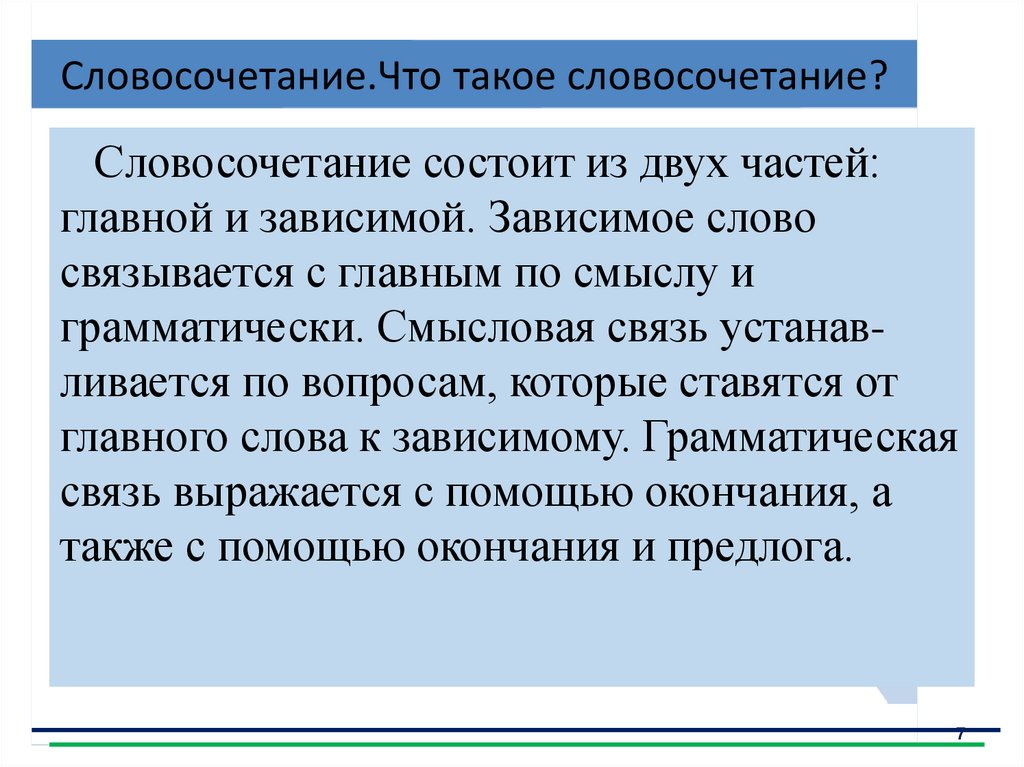 Словосочетание.Что такое словосочетание?

Словосочетание состоит из двух частей: главной и зависимой. Зависимое слово связывается с главным по смыслу и грамматически. Смысловая связь устанавливается по вопросам, которые ставятся от главного слова к зависимому. Грамматическая связь выражается с помощью окончания, а также с помощью окончания и предлога.

7